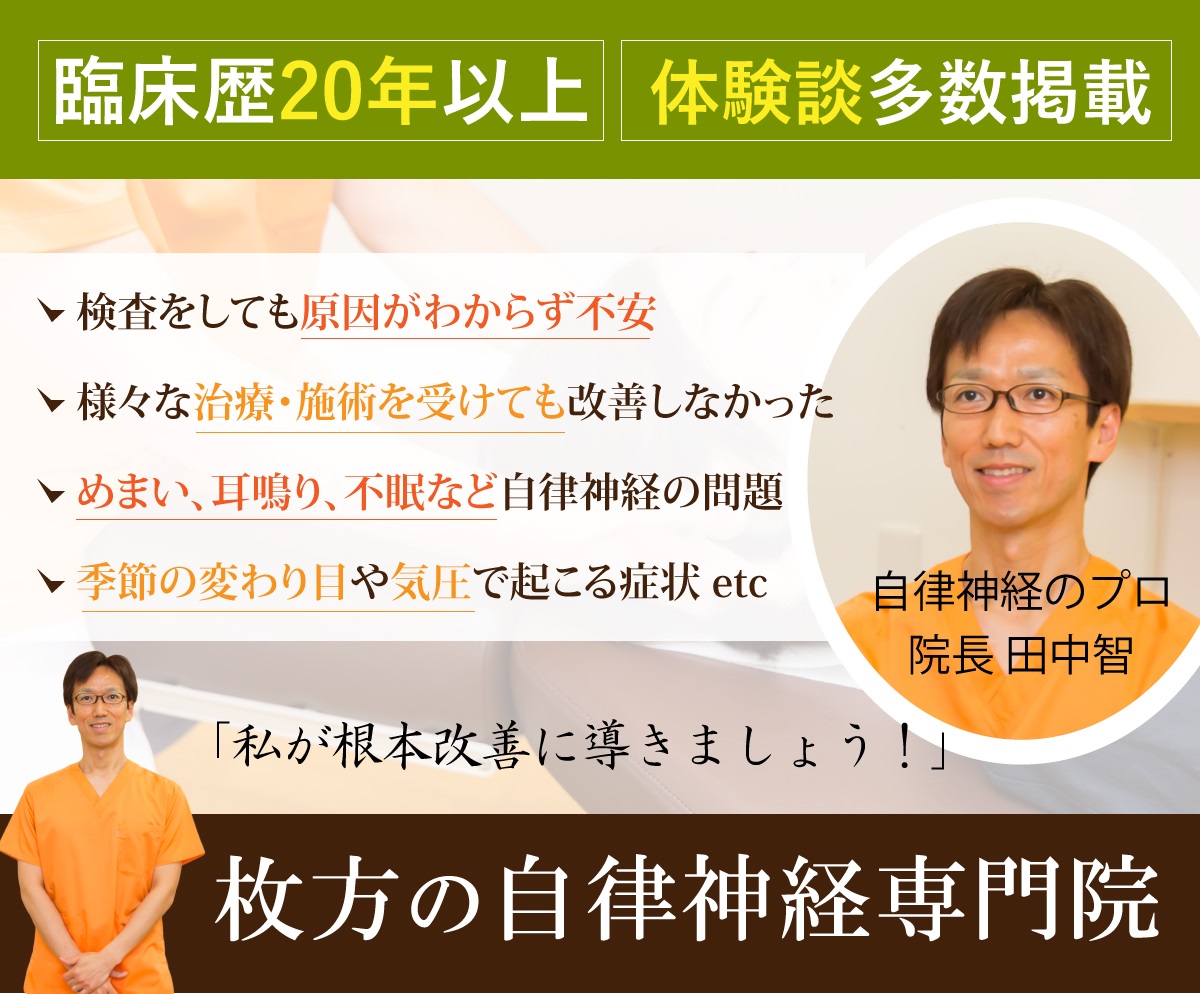 臨床歴20年以上

体験談多数掲載

検査をしても原因がわからず不安

様々な治療・施術を受けても改善しなかった

めまい、耳鳴り、不眠など自律神経の問題

季節の変わり目や気圧で起こる症状 etc

自律神経のプロ
院長 田中智

「私が根本改善に導きましょう！」

枚方の自律神経専門院